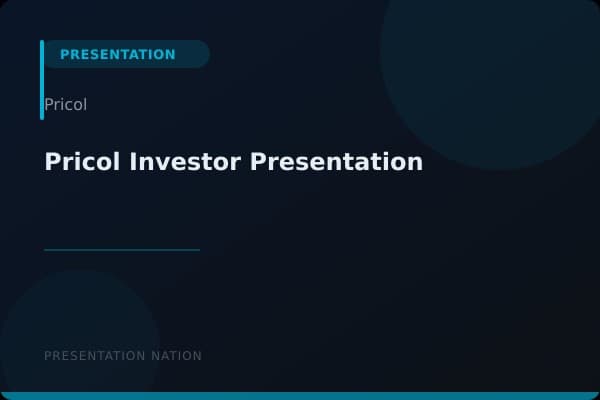 PRESENTATION

Pricol

Pricol Investor Presentation

PRESENTATION NATION